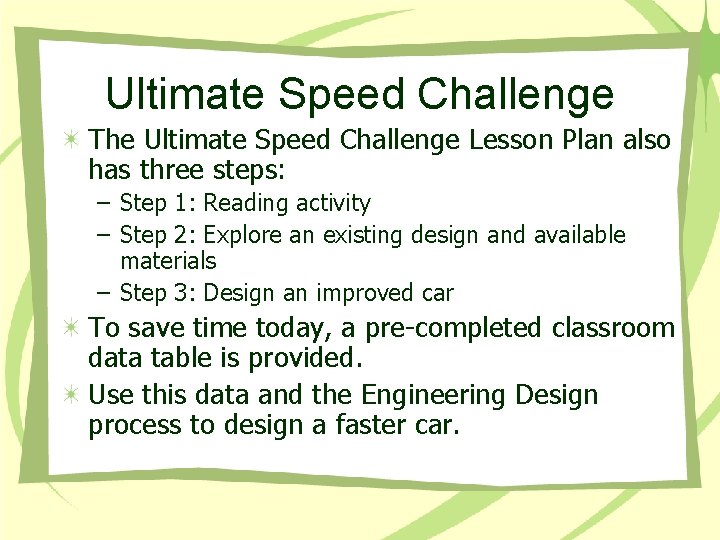 Ultimate Speed Challenge

The Ultimate Speed Challenge Lesson Plan also has three steps:

– Step 1: Reading activity
– Step 2: Explore an existing design and available materials
– Step 3: Design an improved car

To save time today, a pre-completed classroom data table is provided.

Use this data and the Engineering Design process to design a faster car.